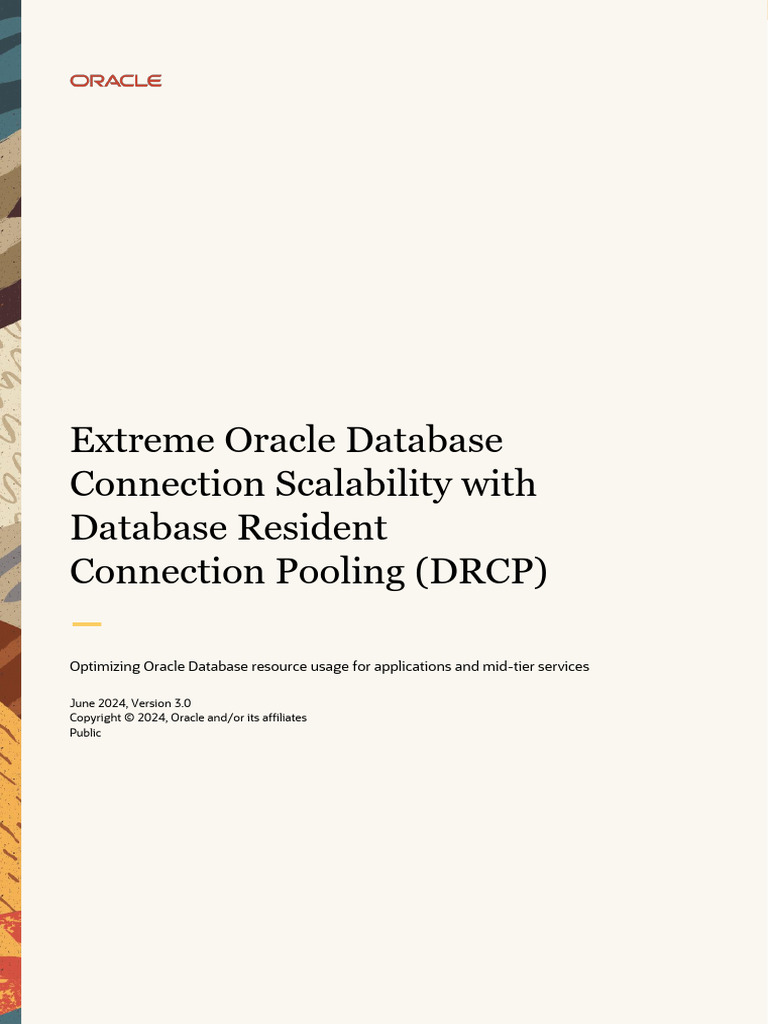 ORACLE

Extreme Oracle Database Connection Scalability with Database Resident Connection Pooling (DRCP)

Optimizing Oracle Database resource usage for applications and mid-tier services

June 2024, Version 3.0
Copyright © 2024, Oracle and/or its affiliates
Public